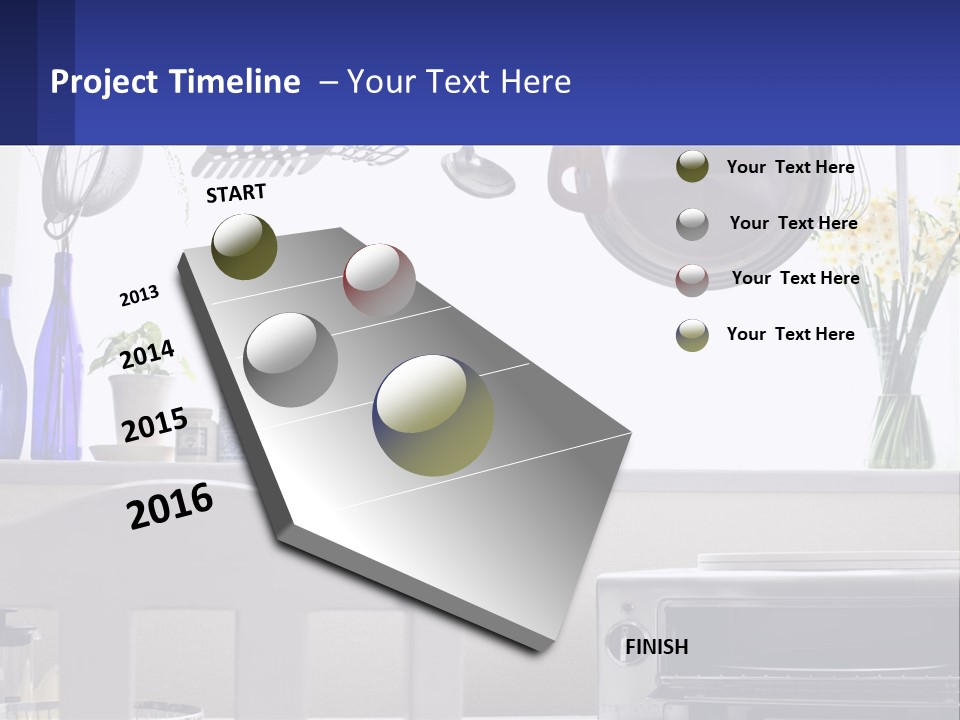 Project Timeline – Your Text Here

START

2013

2014

2015

2016

Your Text Here

Your Text Here

Your Text Here

Your Text Here

FINISH